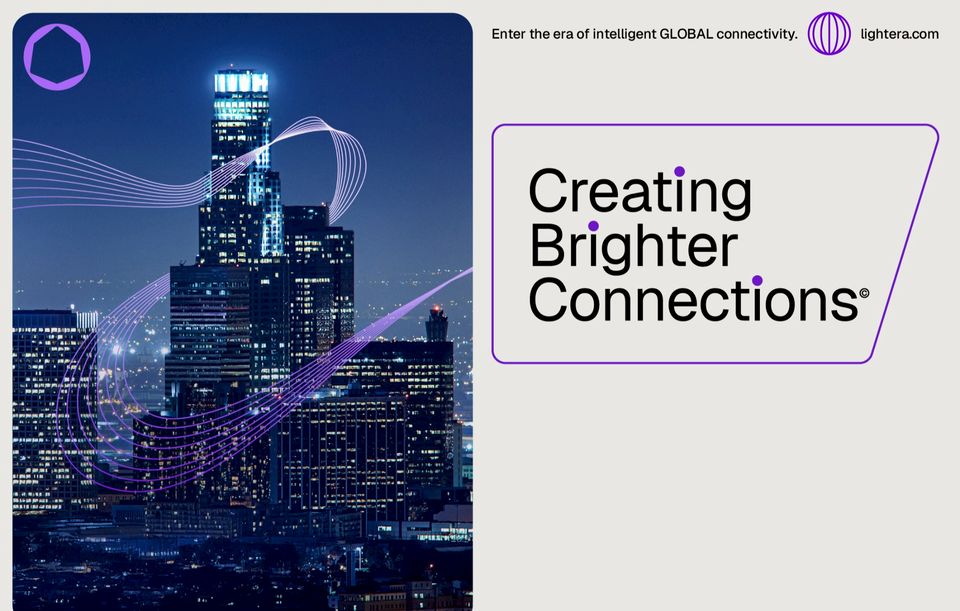 Enter the era of intelligent GLOBAL connectivity. lightera.com

Creating Brighter Connections©